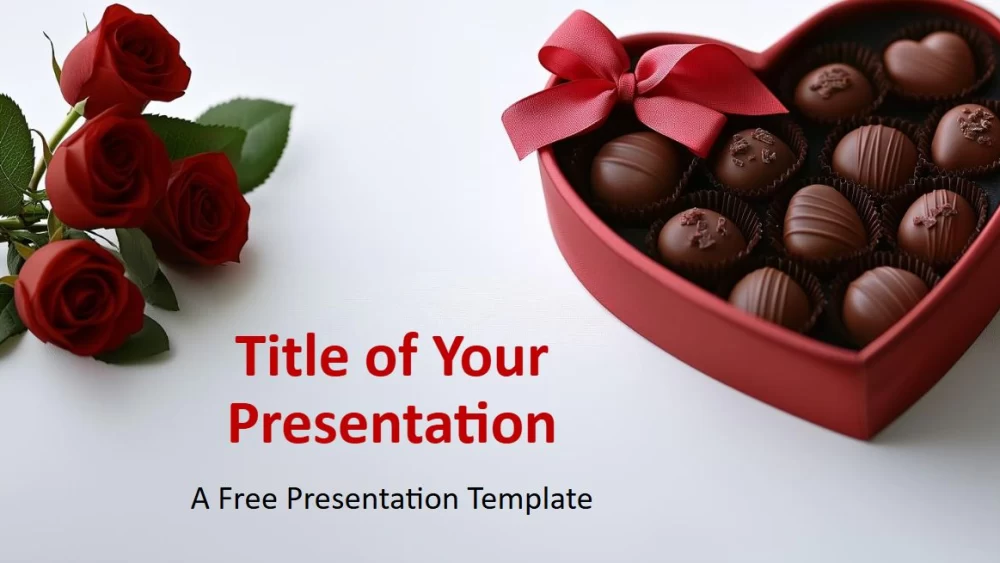 Title of Your Presentation

A Free Presentation Template